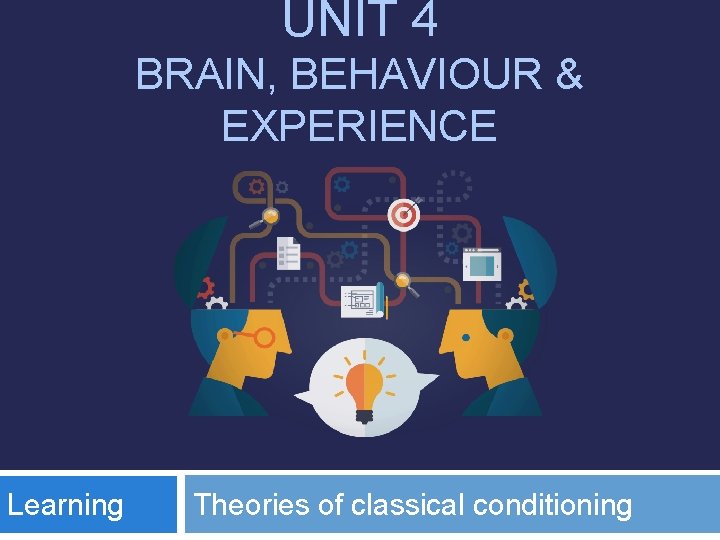 UNIT 4
BRAIN, BEHAVIOUR & EXPERIENCE

Learning

Theories of classical conditioning